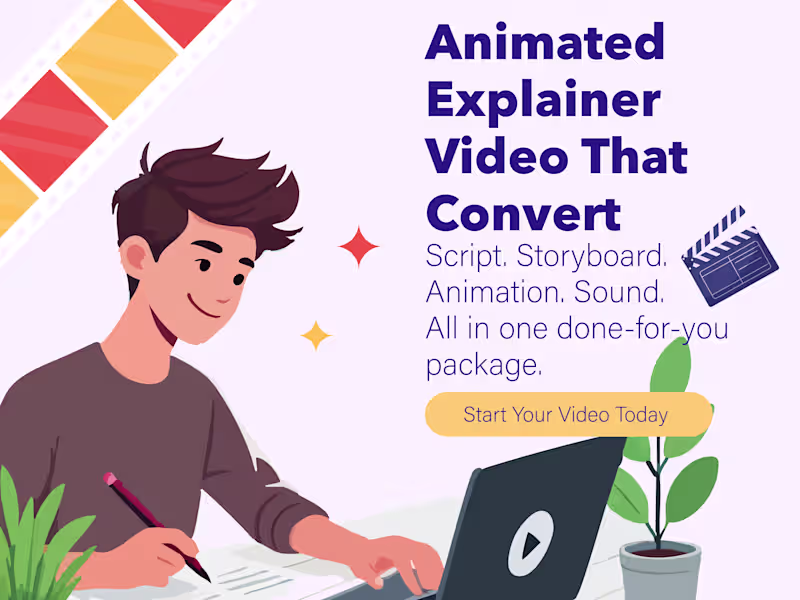 Animated Explainer Video That Convert

Script. Storyboard. Animation. Sound. All in one done-for-you package.

Start Your Video Today